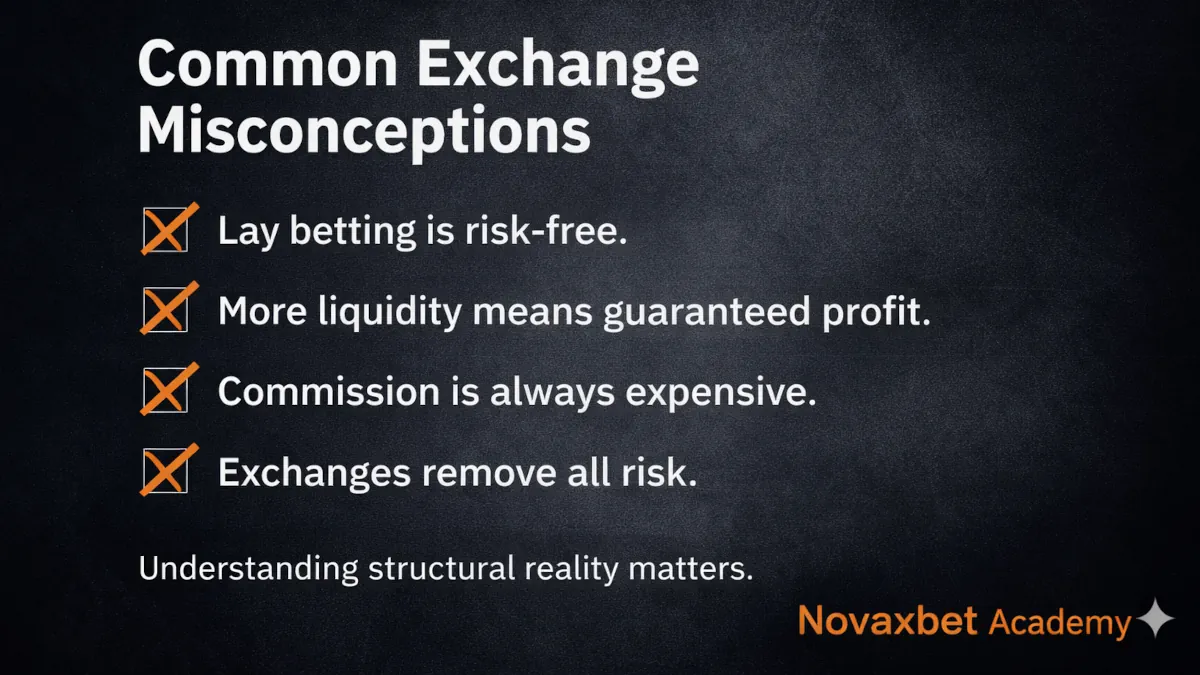 Common Exchange Misconceptions

Lay betting is risk-free.

More liquidity means guaranteed profit.

Commission is always expensive.

Exchanges remove all risk.

Understanding structural reality matters.

Novaxbet Academy